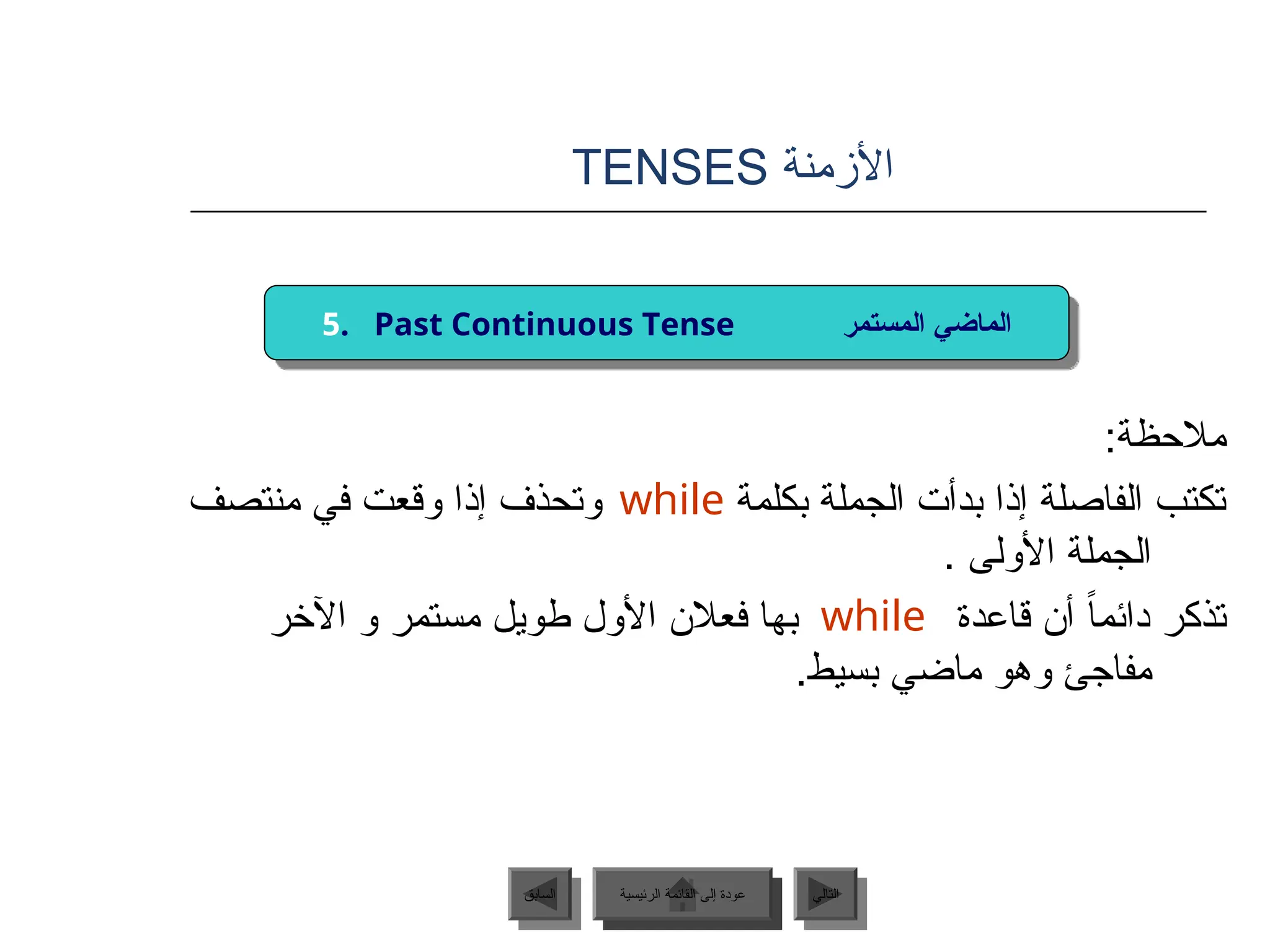 TENSES الأزمنة

5. Past Continuous Tense الماضي المستمر

ملاحظة:

تكتب الفاصلة إذا بدأت الجملة بكلمة while وتحذف إذا وقعت في منتصف الجملة الأولى .

تذكر دائماً أن قاعدة while بها فعلان الأول طويل مستمر و الآخر مفاجئ وهو ماضي بسيط.

السابق عودة إلى القائمة الرئيسية التالي